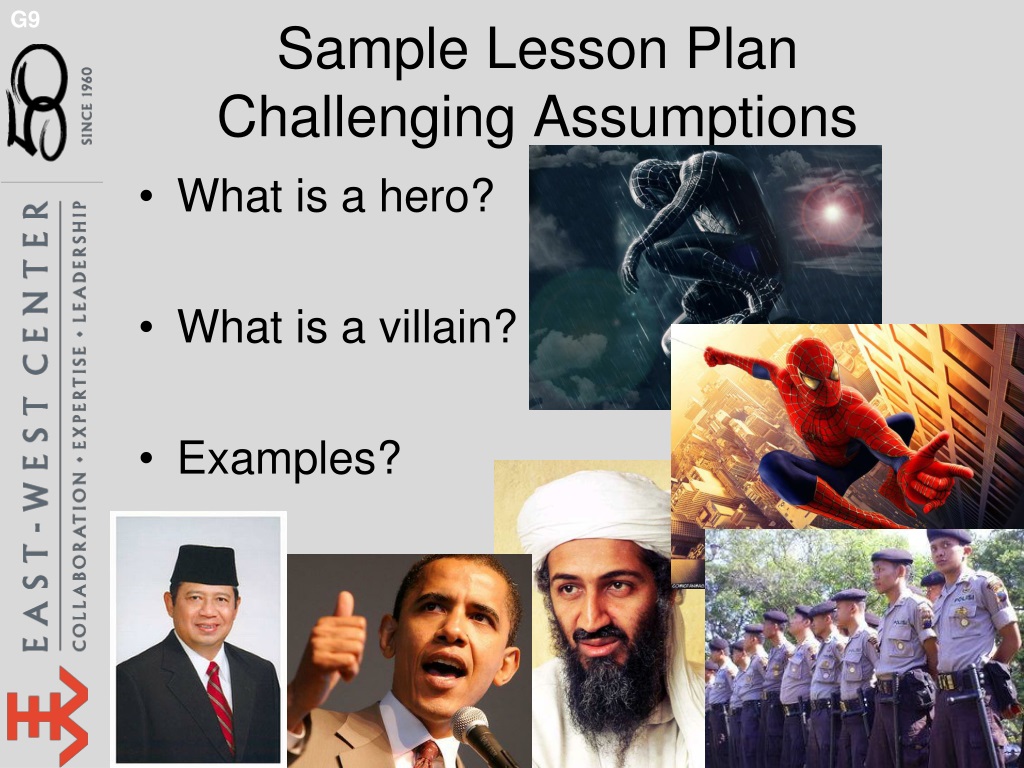 G9

50 SINCE 1960

EAST-WEST CENTER
COLLABORATION • EXPERTISE • LEADERSHIP

Sample Lesson Plan
Challenging Assumptions

• What is a hero?

• What is a villain?

• Examples?